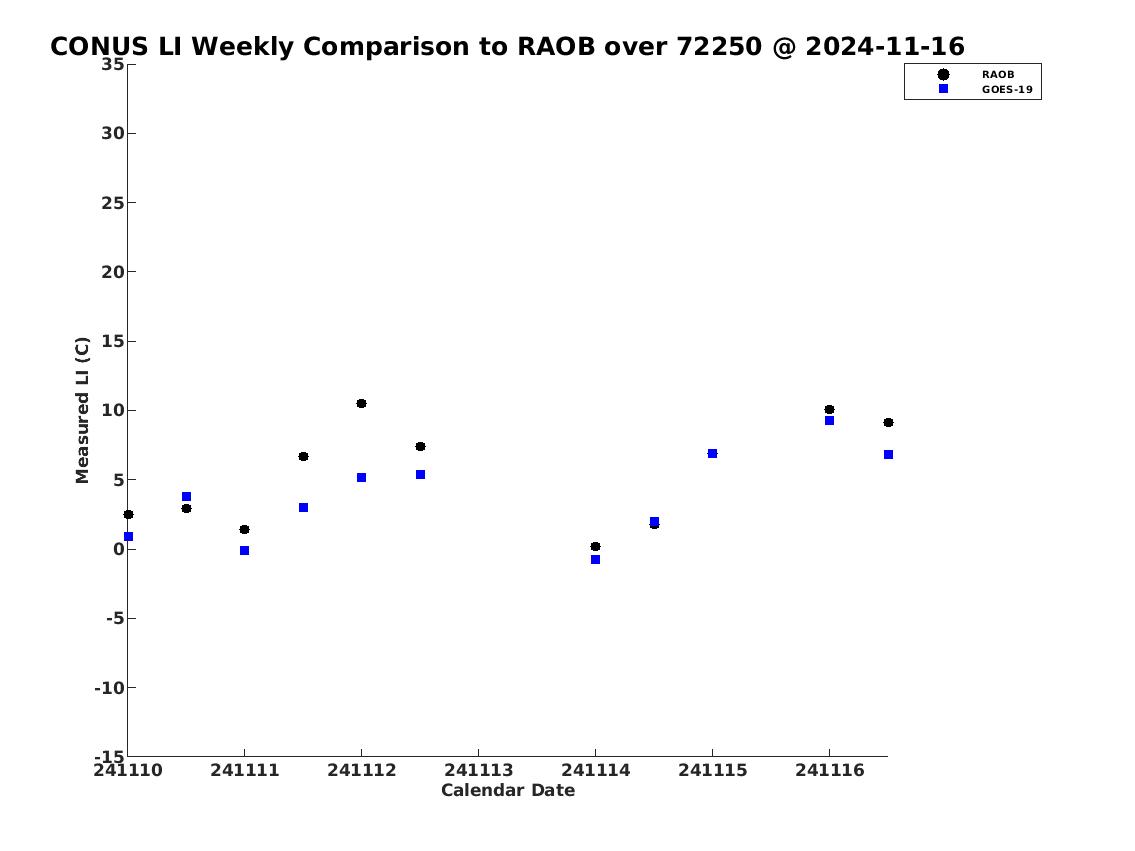 CONUS LI Weekly Comparison to RAOB over 72250 @ 2024-11-16

RAOB
GOES-19

Measured LI (C)

35
30
25
20
15
10
5
0
-5
-10
-15

241110
241111
241112
241113
241114
241115
241116

Calendar Date